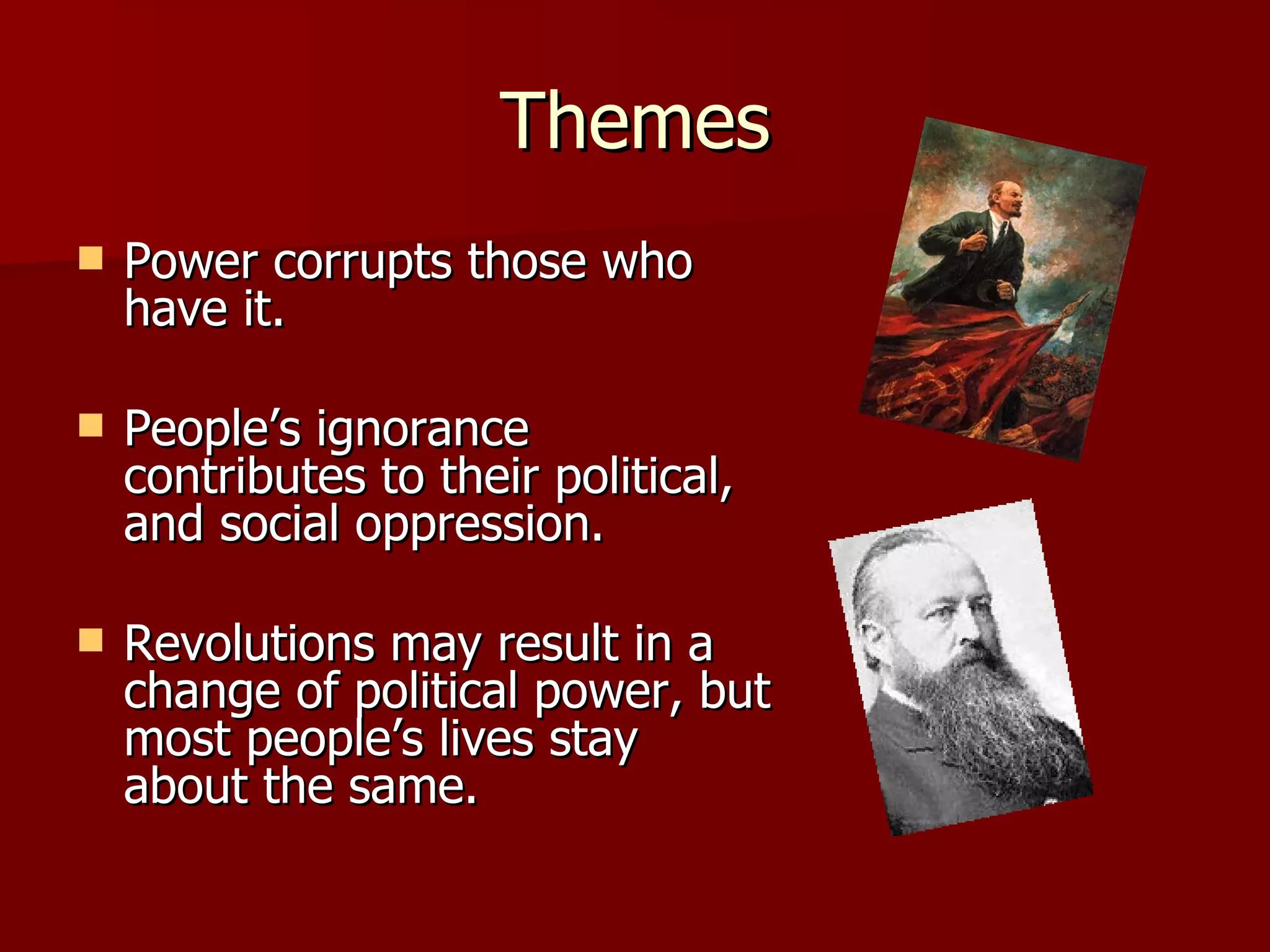 Themes

Power corrupts those who have it.

People’s ignorance contributes to their political, and social oppression.

Revolutions may result in a change of political power, but most people’s lives stay about the same.